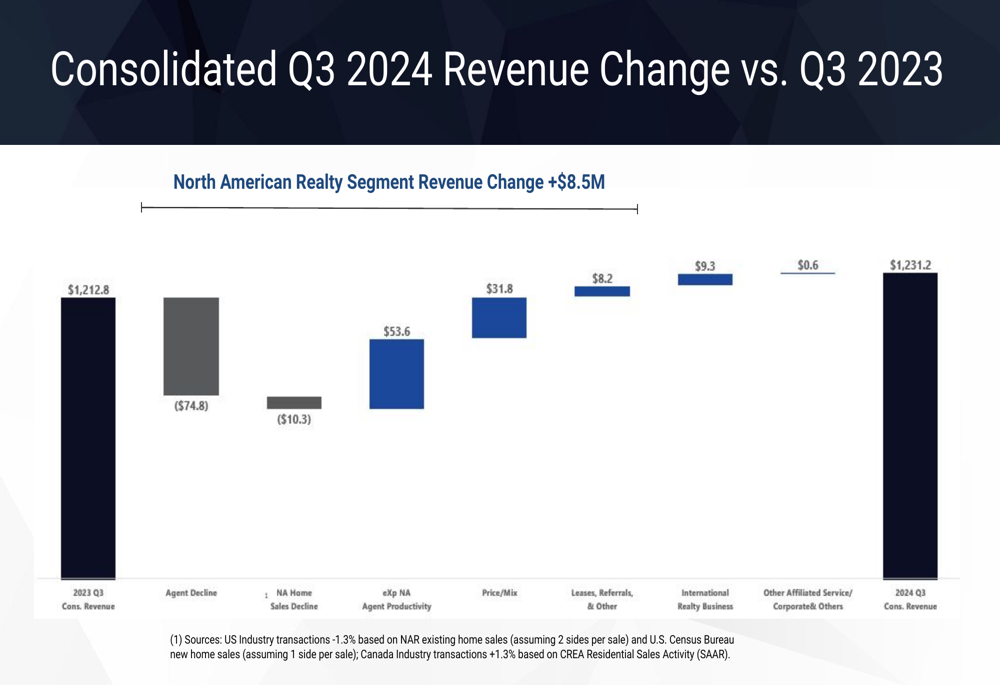 Consolidated Q3 2024 Revenue Change vs. Q3 2023

North American Realty Segment Revenue Change +$8.5M

$1,212.8

($74.8)

($10.3)

$53.6

$31.8

$8.2

$9.3

$0.6

$1,231.2

2023 Q3 Cons. Revenue

Agent Decline

1 NA Home Sales Decline

eXp NA Agent Productivity

Price/Mix

Leases, Referrals, & Other

International Realty Business

Other Affiliated Service/ Corporate& Others

2024 Q3 Cons. Revenue

(1) Sources: US Industry transactions -1.3% based on NAR existing home sales (assuming 2 sides per sale) and U.S. Census Bureau new home sales (assuming 1 side per sale); Canada Industry transactions +1.3% based on CREA Residential Sales Activity (SAAR).